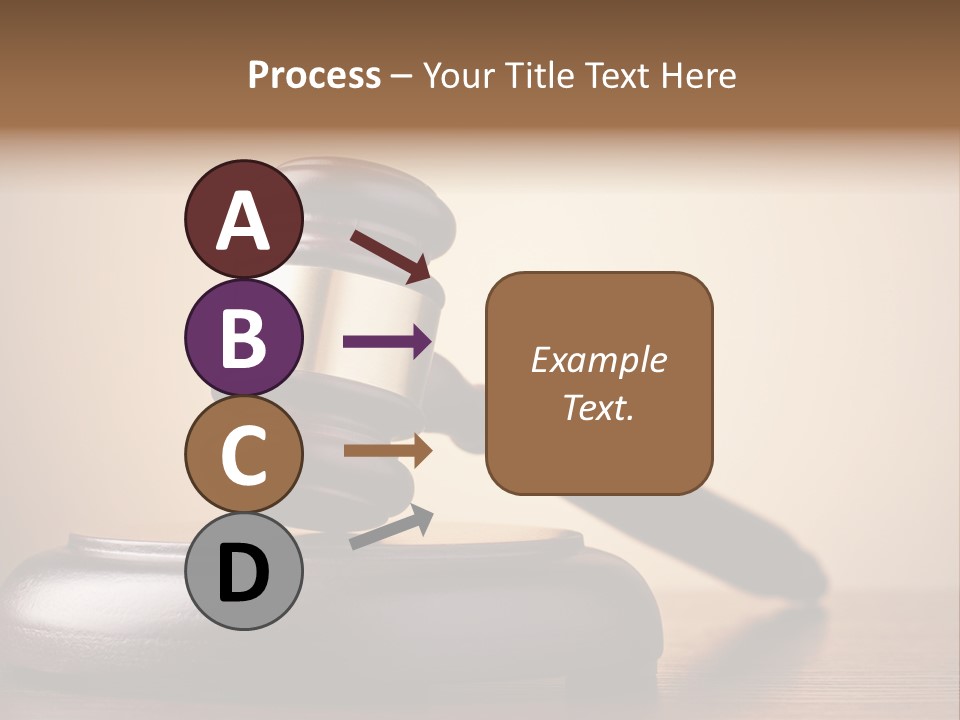 Process – Your Title Text Here

A

B

C

D

Example Text.